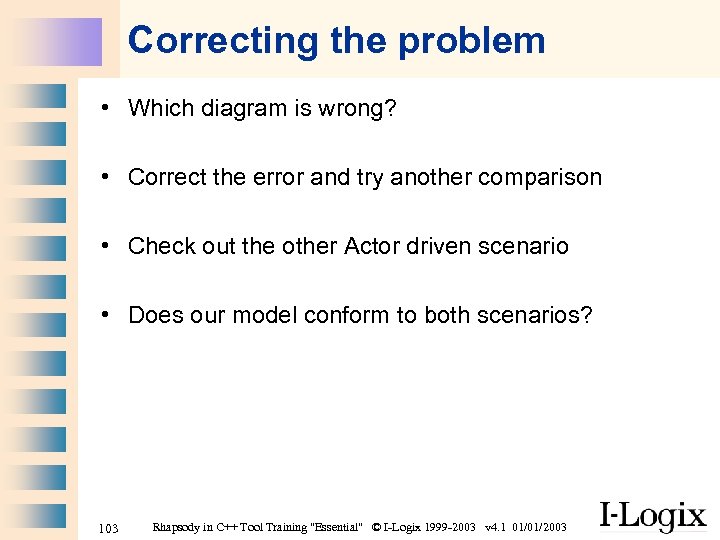 Correcting the problem

• Which diagram is wrong?

• Correct the error and try another comparison

• Check out the other Actor driven scenario

• Does our model conform to both scenarios?

103 Rhapsody in C++ Tool Training "Essential" © I-Logix 1999-2003 v4.1 01/01/2003

I-Logix